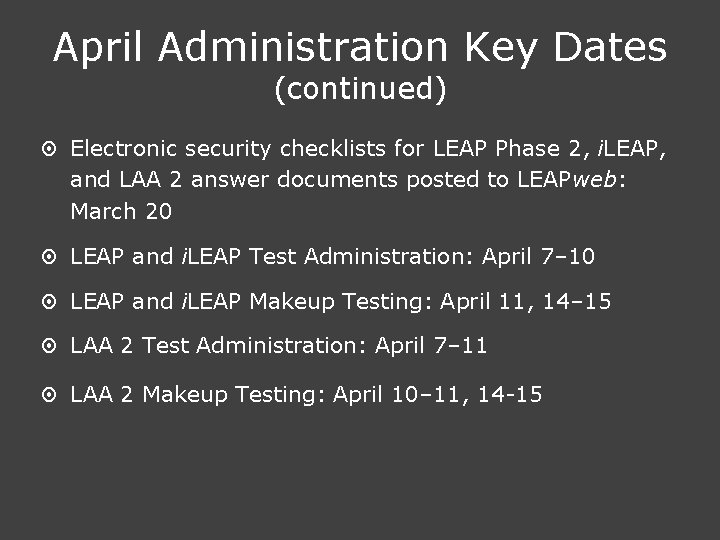 April Administration Key Dates
(continued)

Electronic security checklists for LEAP Phase 2, iLEAP, and LAA 2 answer documents posted to LEAPweb: March 20

LEAP and iLEAP Test Administration: April 7–10

LEAP and iLEAP Makeup Testing: April 11, 14–15

LAA 2 Test Administration: April 7–11

LAA 2 Makeup Testing: April 10–11, 14-15